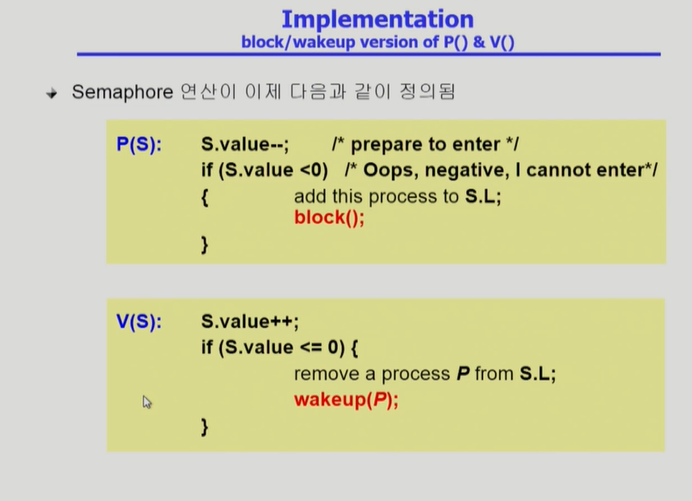 Implementation
block/wakeup version of P() & V()

Semaphore 연산이 이제 다음과 같이 정의됨

P(S): S.value--; /* prepare to enter */
if (S.value <0) /* Oops, negative, I cannot enter*/
{ add this process to S.L;
block();
}

V(S): S.value++;
if (S.value <= 0) {
remove a process P from S.L;
wakeup(P);
}